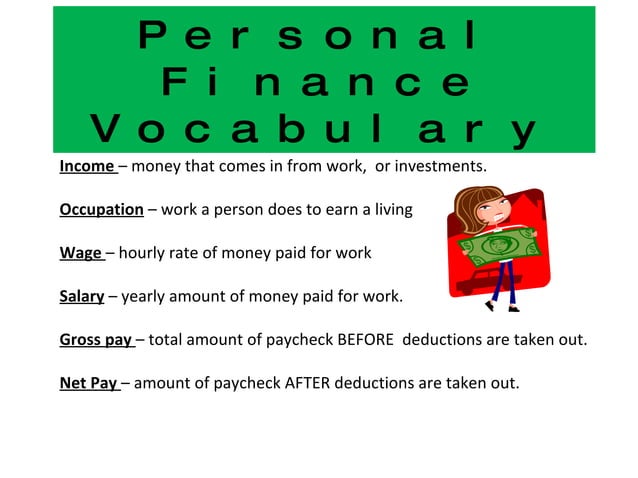 Personal Finance Vocabulary

Income – money that comes in from work, or investments.

Occupation – work a person does to earn a living

Wage – hourly rate of money paid for work

Salary – yearly amount of money paid for work.

Gross pay – total amount of paycheck BEFORE deductions are taken out.

Net Pay – amount of paycheck AFTER deductions are taken out.